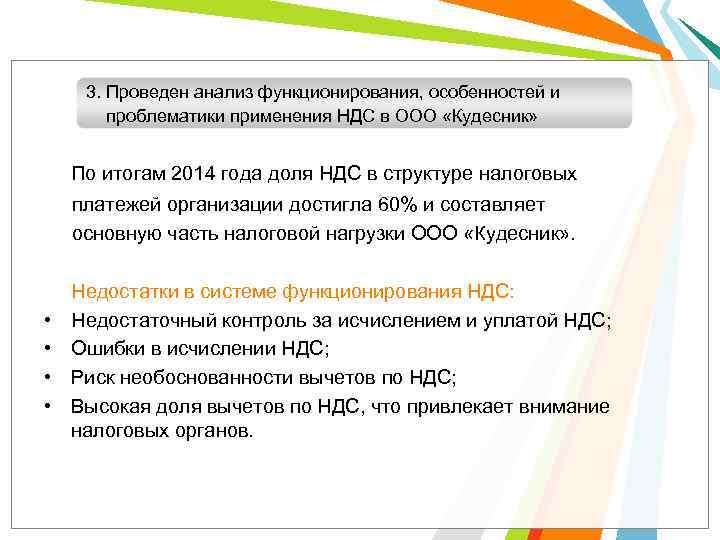 3. Проведен анализ функционирования, особенностей и проблематики применения НДС в ООО «Кудесник»

По итогам 2014 года доля НДС в структуре налоговых платежей организации достигла 60% и составляет основную часть налоговой нагрузки ООО «Кудесник».

Недостатки в системе функционирования НДС:
• Недостаточный контроль за исчислением и уплатой НДС;
• Ошибки в исчислении НДС;
• Риск необоснованности вычетов по НДС;
• Высокая доля вычетов по НДС, что привлекает внимание налоговых органов.